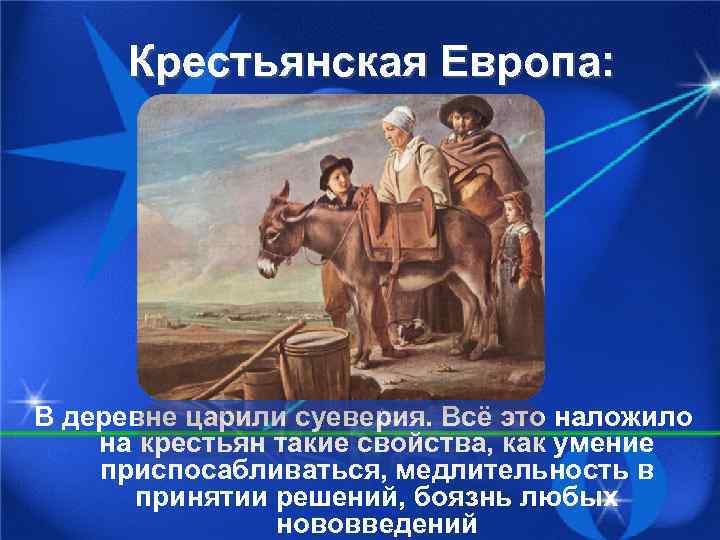 Крестьянская Европа:

В деревне царили суеверия. Всё это наложило на крестьян такие свойства, как умение приспосабливаться, медлительность в принятии решений, боязнь любых нововведений